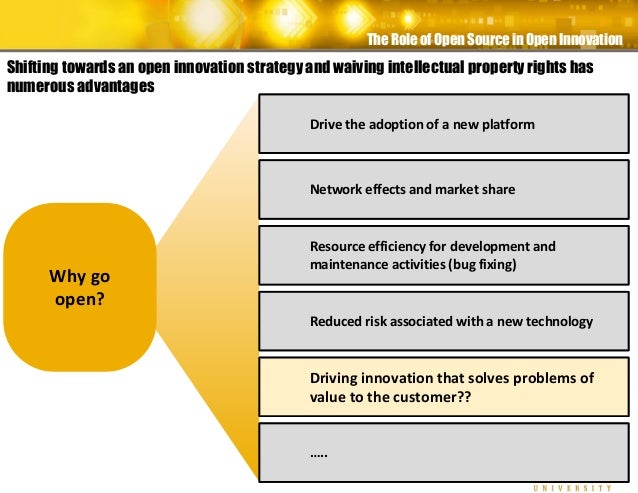 The Role of Open Source in Open Innovation

Shifting towards an open innovation strategy and waiving intellectual property rights has numerous advantages

Why go open?

Drive the adoption of a new platform

Network effects and market share

Resource efficiency for development and maintenance activities (bug fixing)

Reduced risk associated with a new technology

Driving innovation that solves problems of value to the customer??

.....

UNIVERSITY